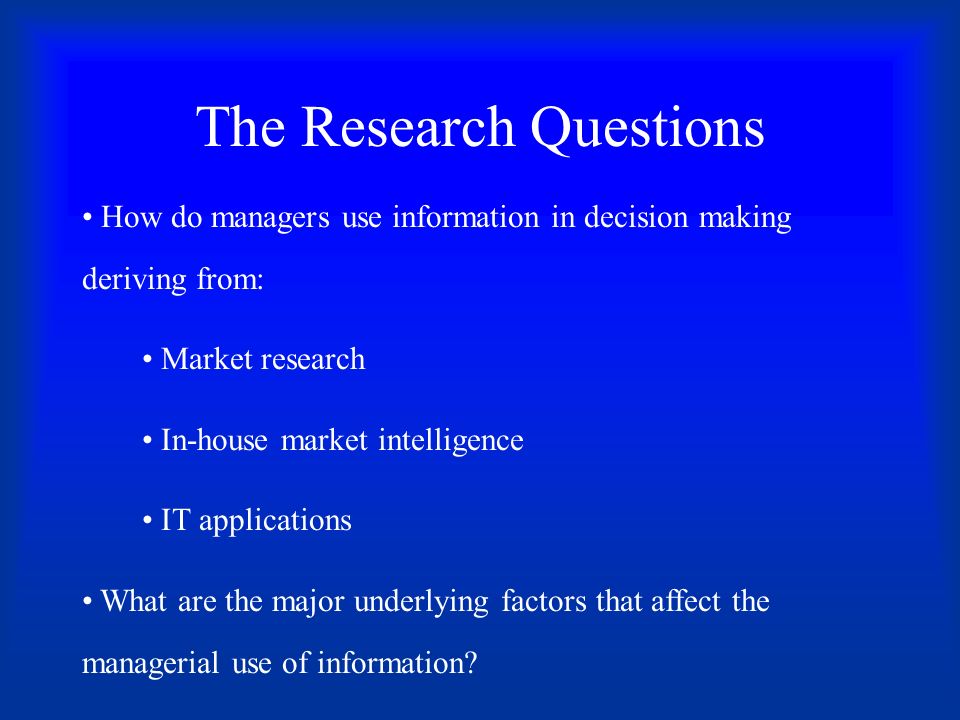 The Research Questions

• How do managers use information in decision making deriving from:

• Market research

• In-house market intelligence

• IT applications

• What are the major underlying factors that affect the managerial use of information?